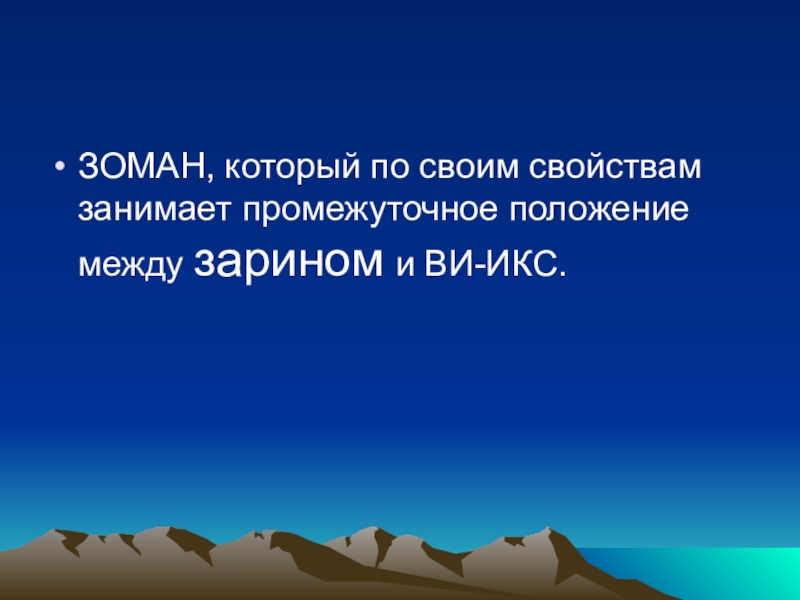 • ЗОМАН, который по своим свойствам занимает промежуточное положение между зарином и ВИ-ИКС.